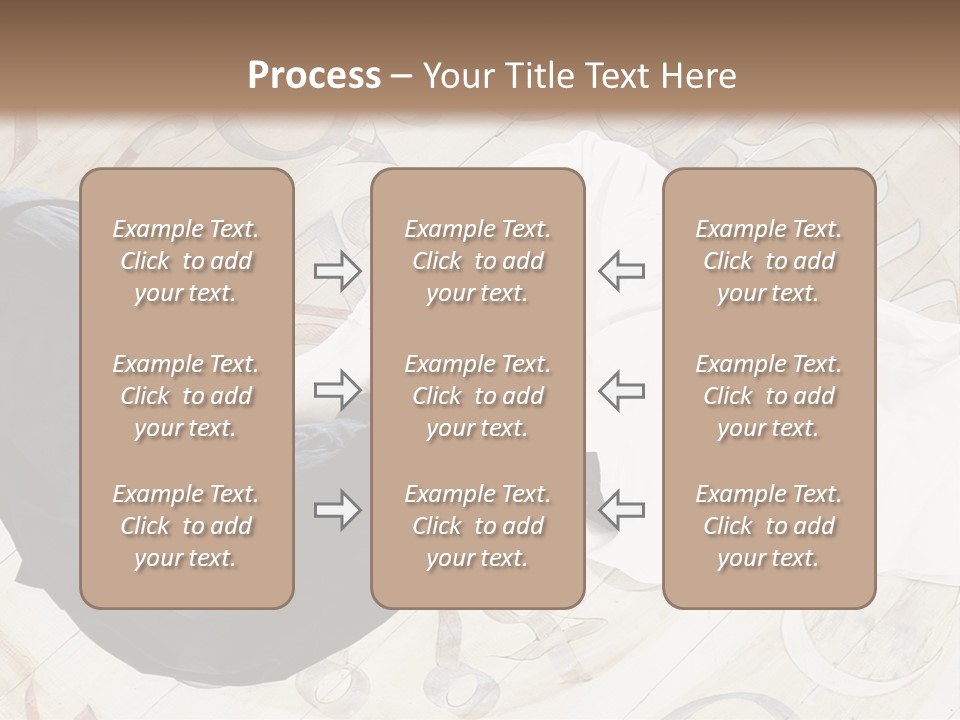 Process – Your Title Text Here

Example Text. Click to add your text.

Example Text. Click to add your text.

Example Text. Click to add your text.

Example Text. Click to add your text.

Example Text. Click to add your text.

Example Text. Click to add your text.

Example Text. Click to add your text.

Example Text. Click to add your text.

Example Text. Click to add your text.